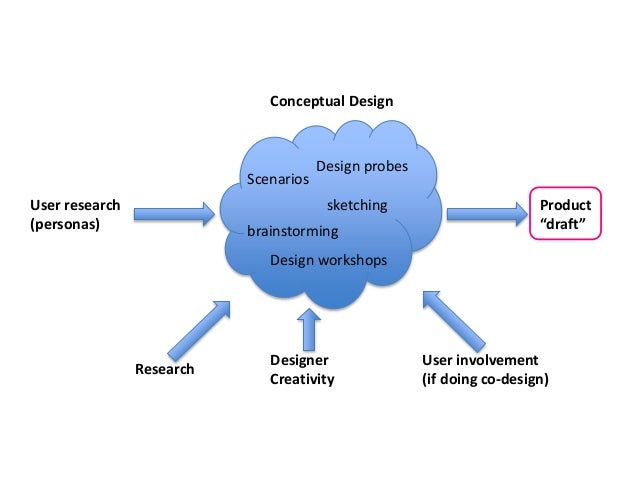 Conceptual Design

User research
(personas)

Design probes
Scenarios
sketching
brainstorming
Design workshops

Product
“draft”

Research

Designer
Creativity

User involvement
(if doing co-design)